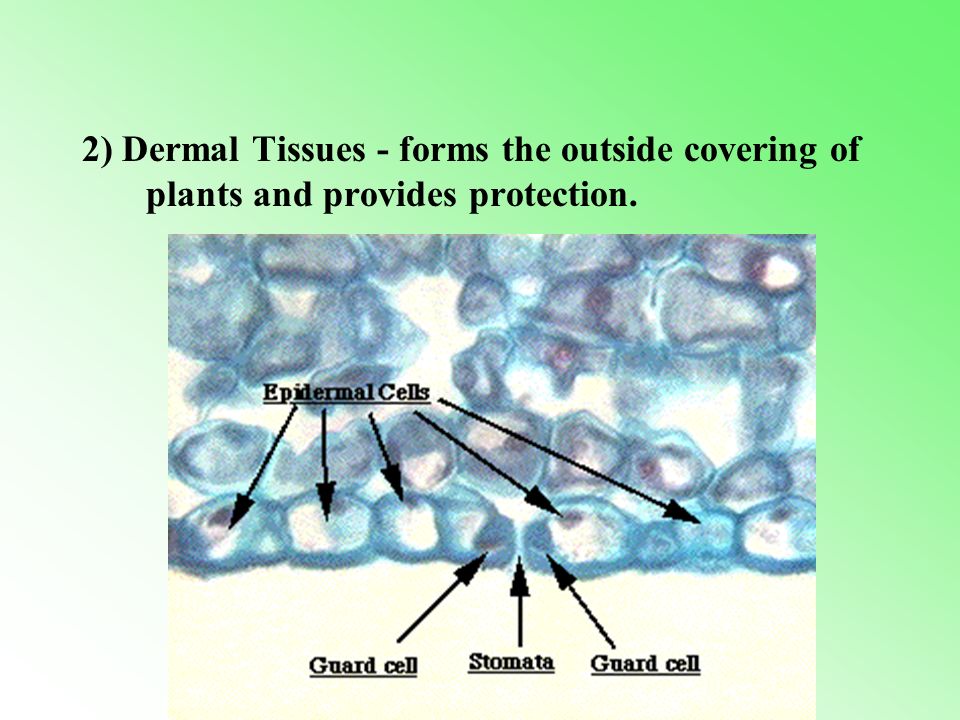 2) Dermal Tissues - forms the outside covering of plants and provides protection.

Epidermal Cells

Guard cell

Stomata

Guard cell